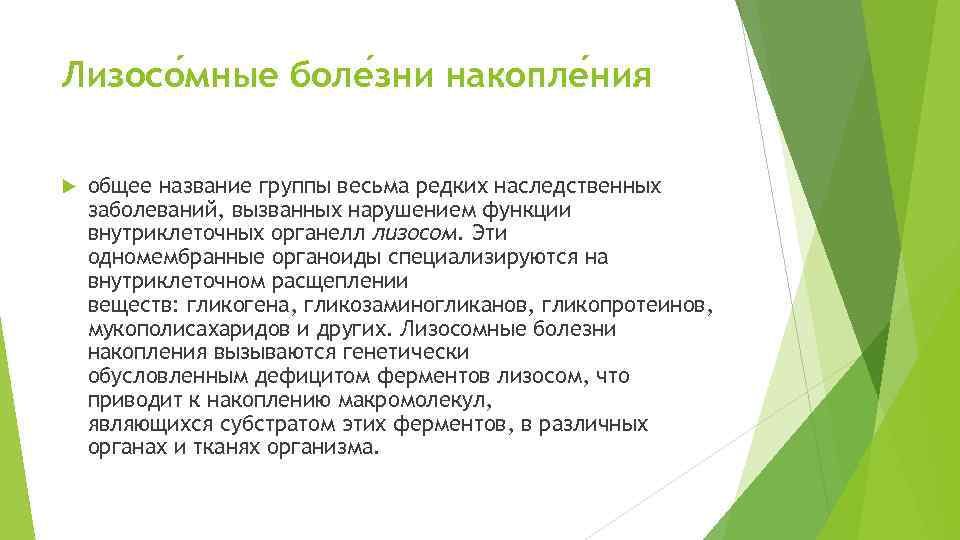 Лизосо́мные боле́зни накопле́ния

общее название группы весьма редких наследственных заболеваний, вызванных нарушением функции внутриклеточных органелл лизосом. Эти одномембранные органоиды специализируются на внутриклеточном расщеплении веществ: гликогена, гликозаминогликанов, гликопротеинов, мукополисахаридов и других. Лизосомные болезни накопления вызываются генетически обусловленным дефицитом ферментов лизосом, что приводит к накоплению макромолекул, являющихся субстратом этих ферментов, в различных органах и тканях организма.